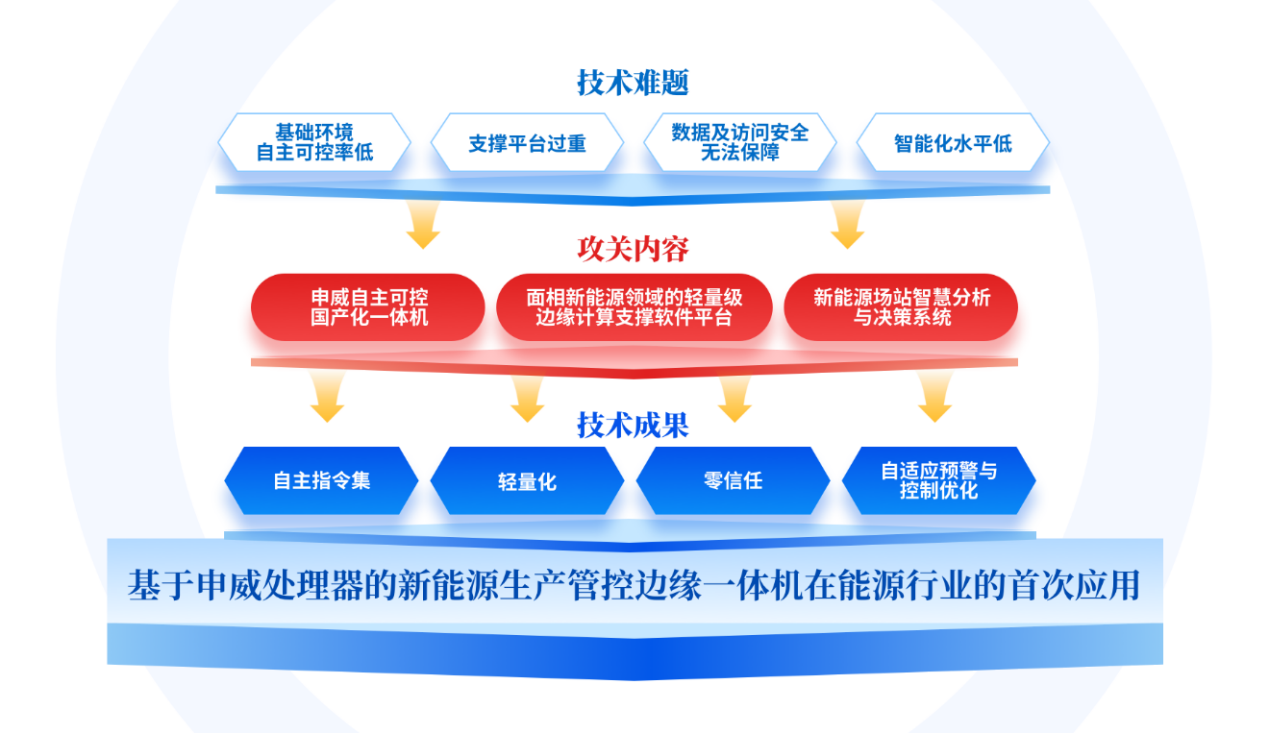 技术难题

基础环境
自主可控率低

支撑平台过重

数据及访问安全
无法保障

智能化水平低

攻关内容

申威自主可控
国产化一体机

面相新能源领域的轻量级
边缘计算支撑软件平台

新能源场站智慧分析
与决策系统

技术成果

自主指令集

轻量化

零信任

自适应预警与
控制优化

基于申威处理器的新能源生产管控边缘一体机在能源行业的首次应用